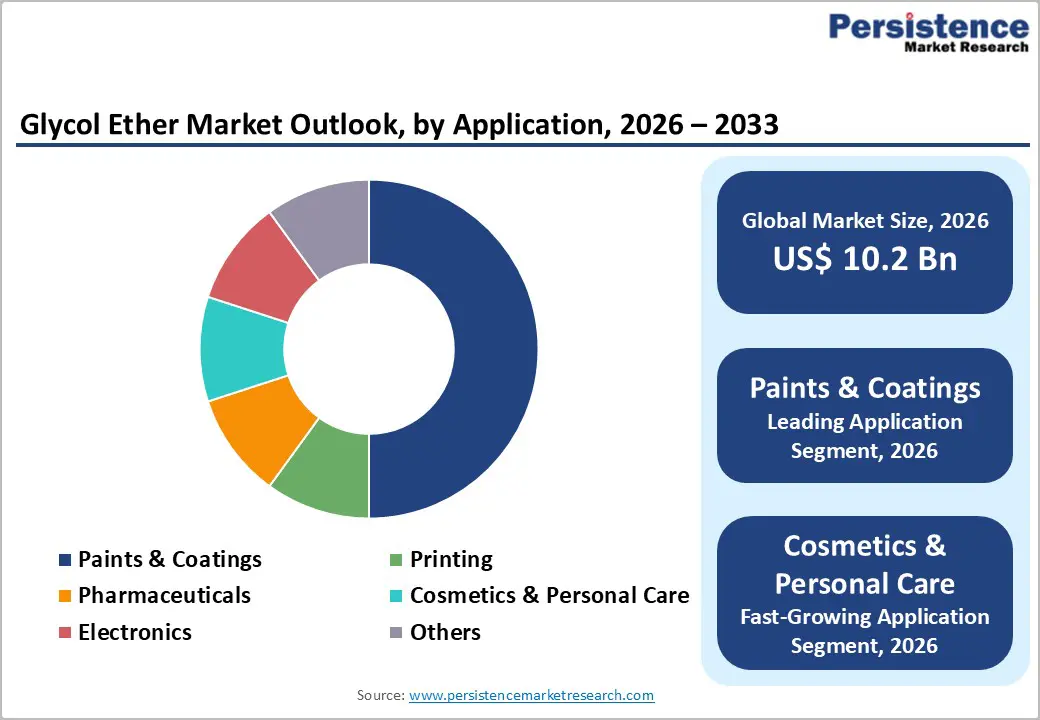 Persistence
Market Research

Glycol Ether Market Outlook, by Application, 2026 – 2033

Paints & Coatings
Printing
Pharmaceuticals
Cosmetics & Personal Care
Electronics
Others

Global Market Size, 2026
US$ 10.2 Bn

Paints & Coatings
Leading Application Segment, 2026

Cosmetics & Personal Care
Fast-Growing Application Segment, 2026

Source: www.persistencemarketresearch.com